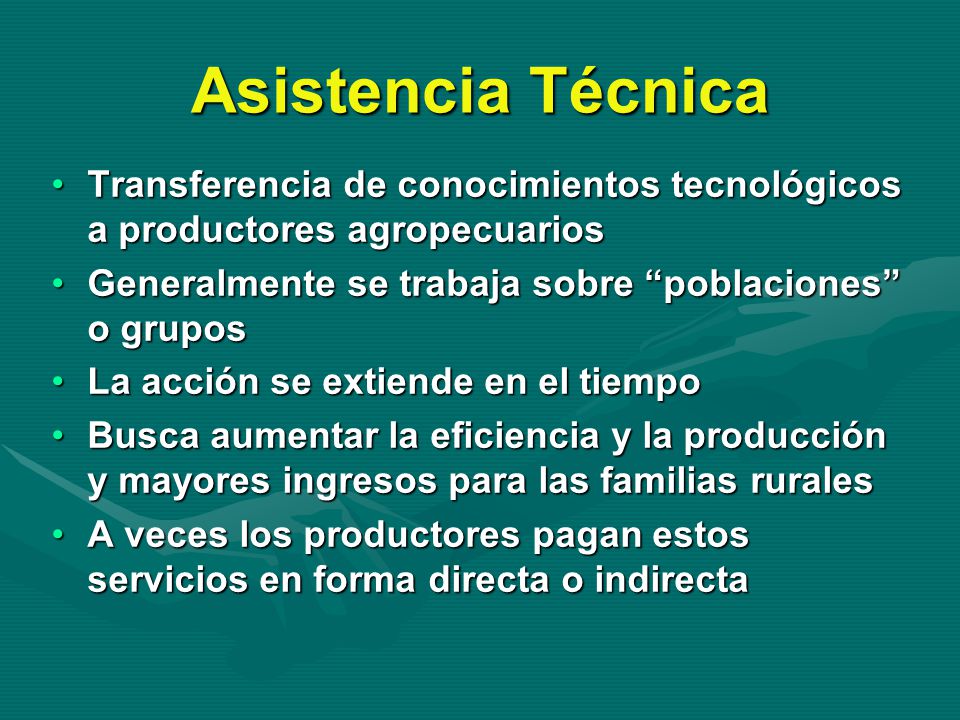 Asistencia Técnica

• Transferencia de conocimientos tecnológicos a productores agropecuarios
• Generalmente se trabaja sobre “poblaciones” o grupos
• La acción se extiende en el tiempo
• Busca aumentar la eficiencia y la producción y mayores ingresos para las familias rurales
• A veces los productores pagan estos servicios en forma directa o indirecta